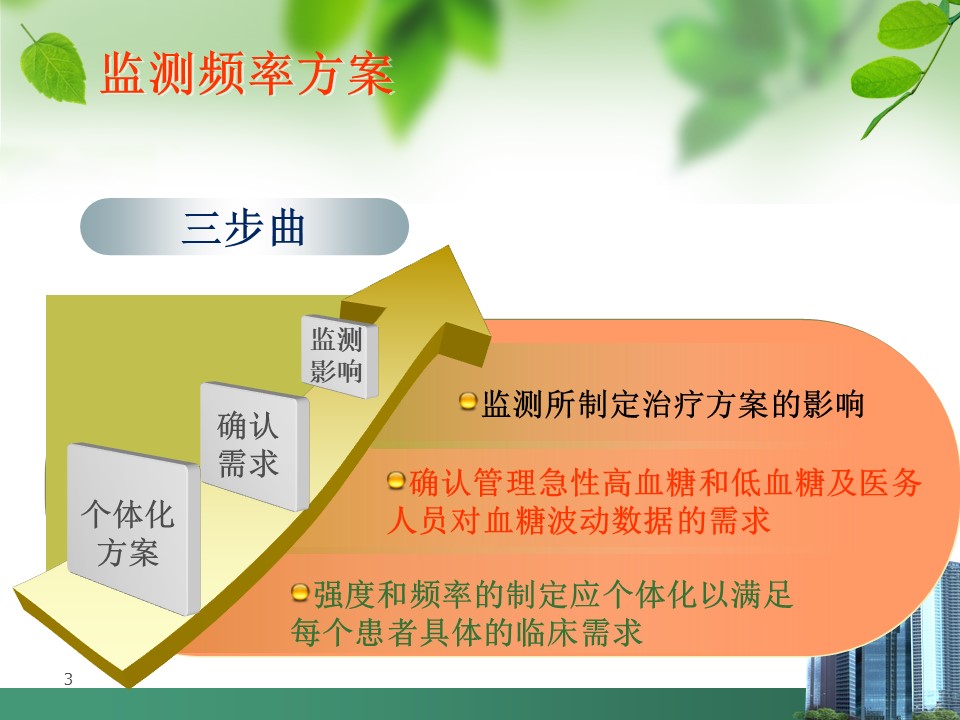 监测频率方案

三步曲

监测影响

确认需求

个体化方案

监测所制定治疗方案的影响

确认管理急性高血糖和低血糖及医务人员对血糖波动数据的需求

强度和频率的制定应个体化以满足每个患者具体的临床需求

3